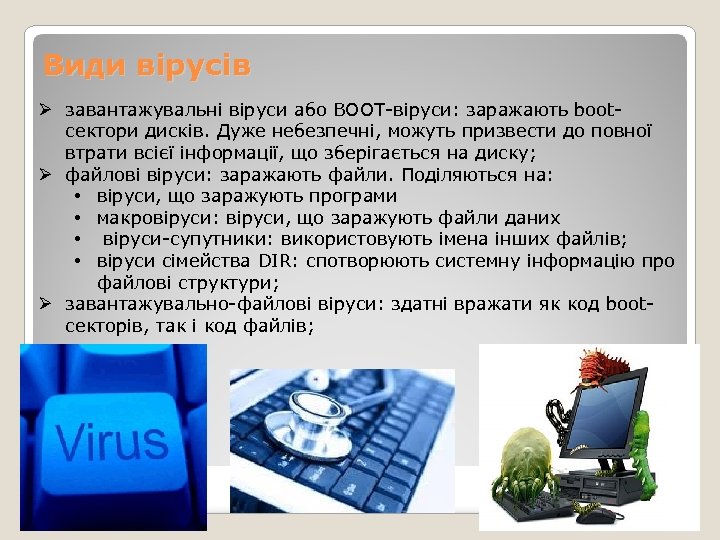 Види вірусів

➢ завантажувальні віруси або BOOT-віруси: заражають boot-сектори дисків. Дуже небезпечні, можуть призвести до повної втрати всієї інформації, що зберігається на диску;
➢ файлові віруси: заражають файли. Поділяються на:
• віруси, що заражують програми
• макровіруси: віруси, що заражують файли даних
• віруси-супутники: використовують імена інших файлів;
• віруси сімейства DIR: спотворюють системну інформацію про файлові структури;
➢ завантажувально-файлові віруси: здатні вражати як код boot-секторів, так і код файлів;

Virus